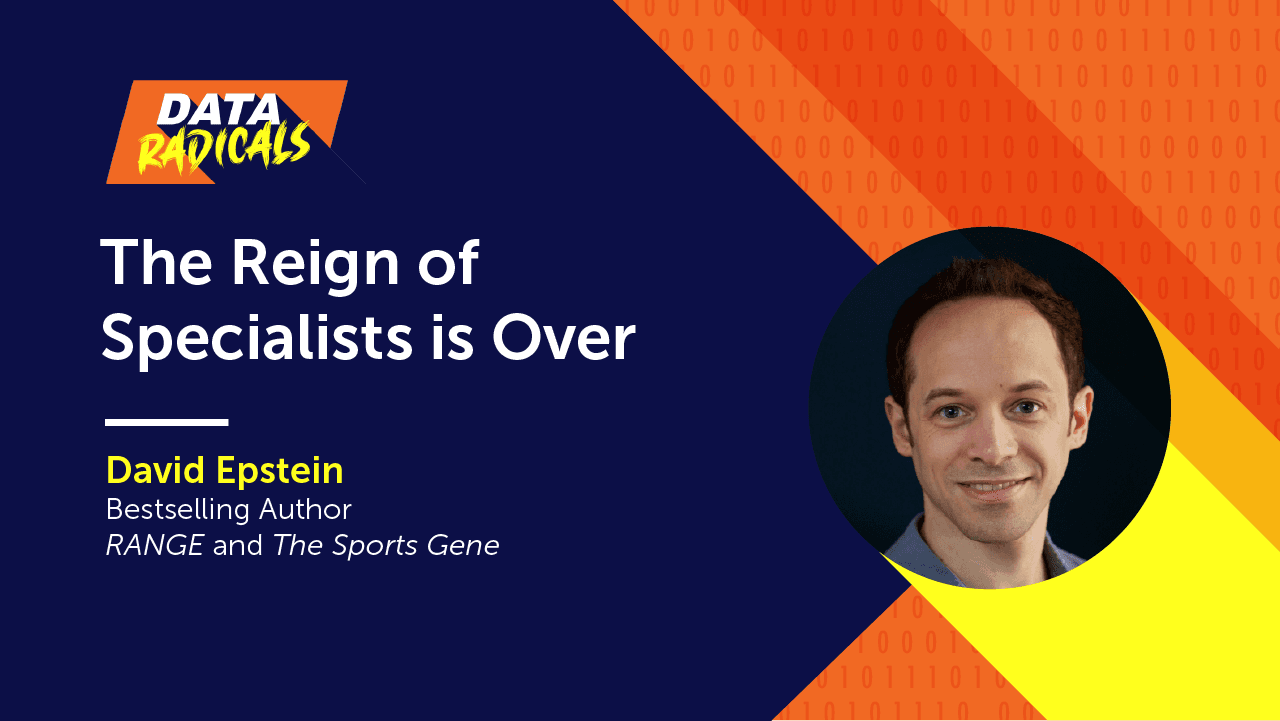 DATA RADICALS

The Reign of Specialists is Over

David Epstein
Bestselling Author
RANGE and The Sports Gene